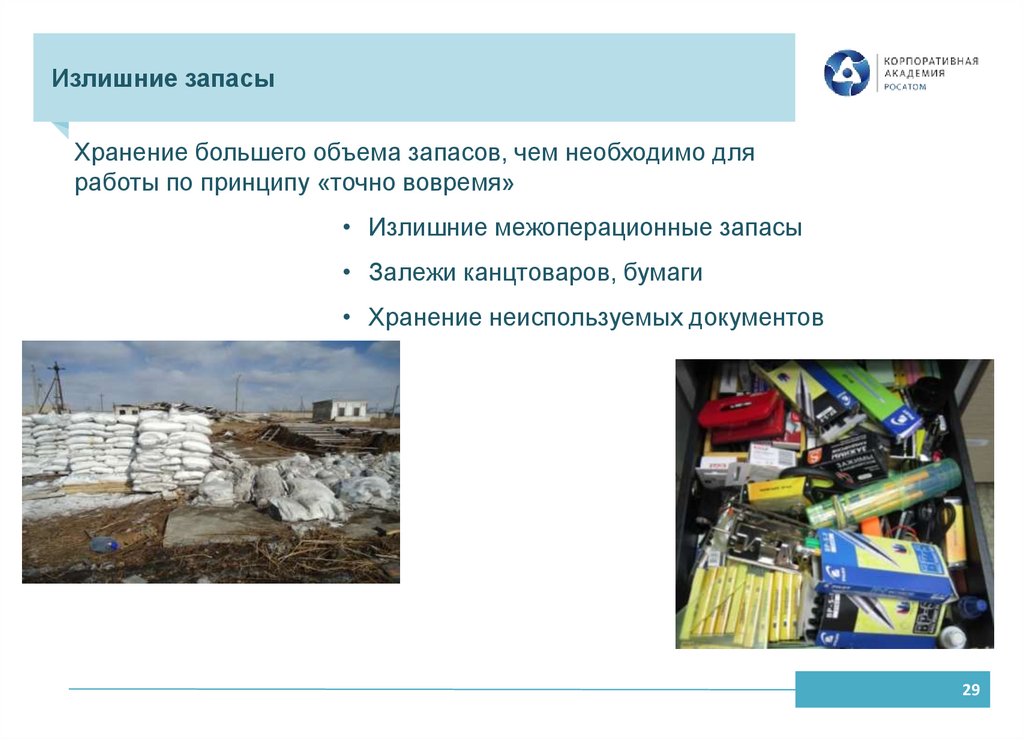 Излишние запасы

КОРПОРАТИВНАЯ АКАДЕМИЯ РОСАТОМ

Хранение большего объема запасов, чем необходимо для работы по принципу «точно вовремя»

• Излишние межоперационные запасы

• Залежи канцтоваров, бумаги

• Хранение неиспользуемых документов

29